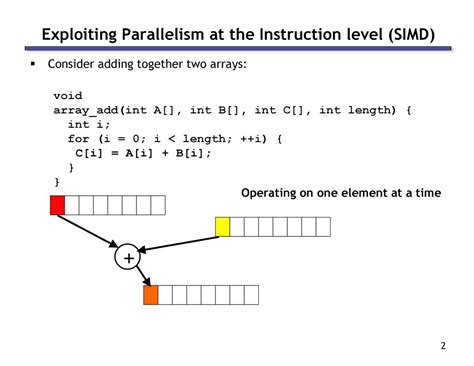 Exploiting Parallelism at the Instruction level (SIMD)

▪ Consider adding together two arrays:

void
array_add(int A[], int B[], int C[], int length) {
  int i;
  for (i = 0; i < length; ++i) {
   C[i] = A[i] + B[i];
  }
}

Operating on one element at a time

+

2